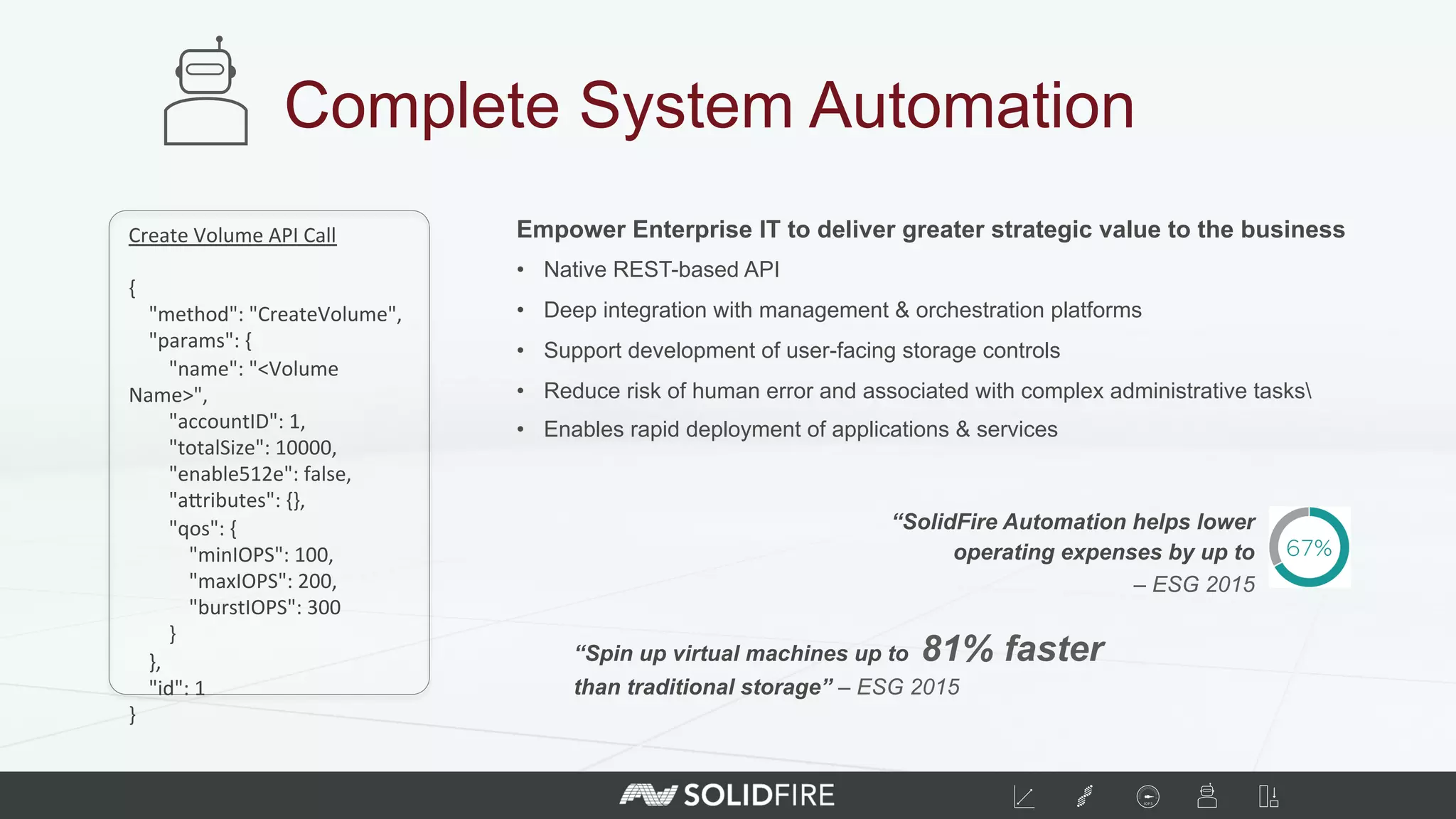 Complete System Automation

Create Volume API Call

{
"method": "CreateVolume",
"params": {
"name": "<Volume Name>",
"accountID": 1,
"totalSize": 10000,
"enable512e": false,
"attributes": {},
"qos": {
"minIOPS": 100,
"maxIOPS": 200,
"burstIOPS": 300
}
},
"id": 1
}

Empower Enterprise IT to deliver greater strategic value to the business

• Native REST-based API
• Deep integration with management & orchestration platforms
• Support development of user-facing storage controls
• Reduce risk of human error and associated with complex administrative tasks\
• Enables rapid deployment of applications & services

"SolidFire Automation helps lower operating expenses by up to – ESG 2015

67%

"Spin up virtual machines up to 81% faster than traditional storage" – ESG 2015

SOLIDFIRE